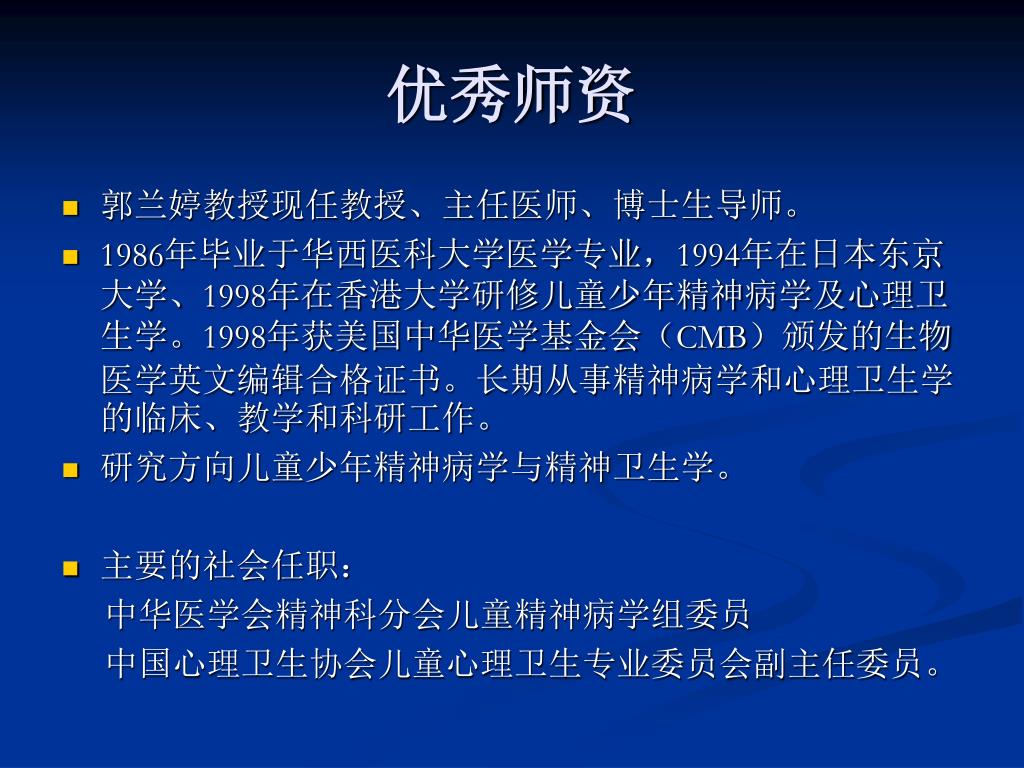 优秀师资

郭兰婷教授现任教授、主任医师、博士生导师。

1986年毕业于华西医科大学医学专业，1994年在日本东京大学、1998年在香港大学研修儿童少年精神病学及心理卫生学。1998年获美国中华医学基金会（CMB）颁发的生物医学英文编辑合格证书。长期从事精神病学和心理卫生学的临床、教学和科研工作。

研究方向儿童少年精神病学与精神卫生学。

主要的社会任职：
中华医学会精神科分会儿童精神病学组委员
中国心理卫生协会儿童心理卫生专业委员会副主任委员。